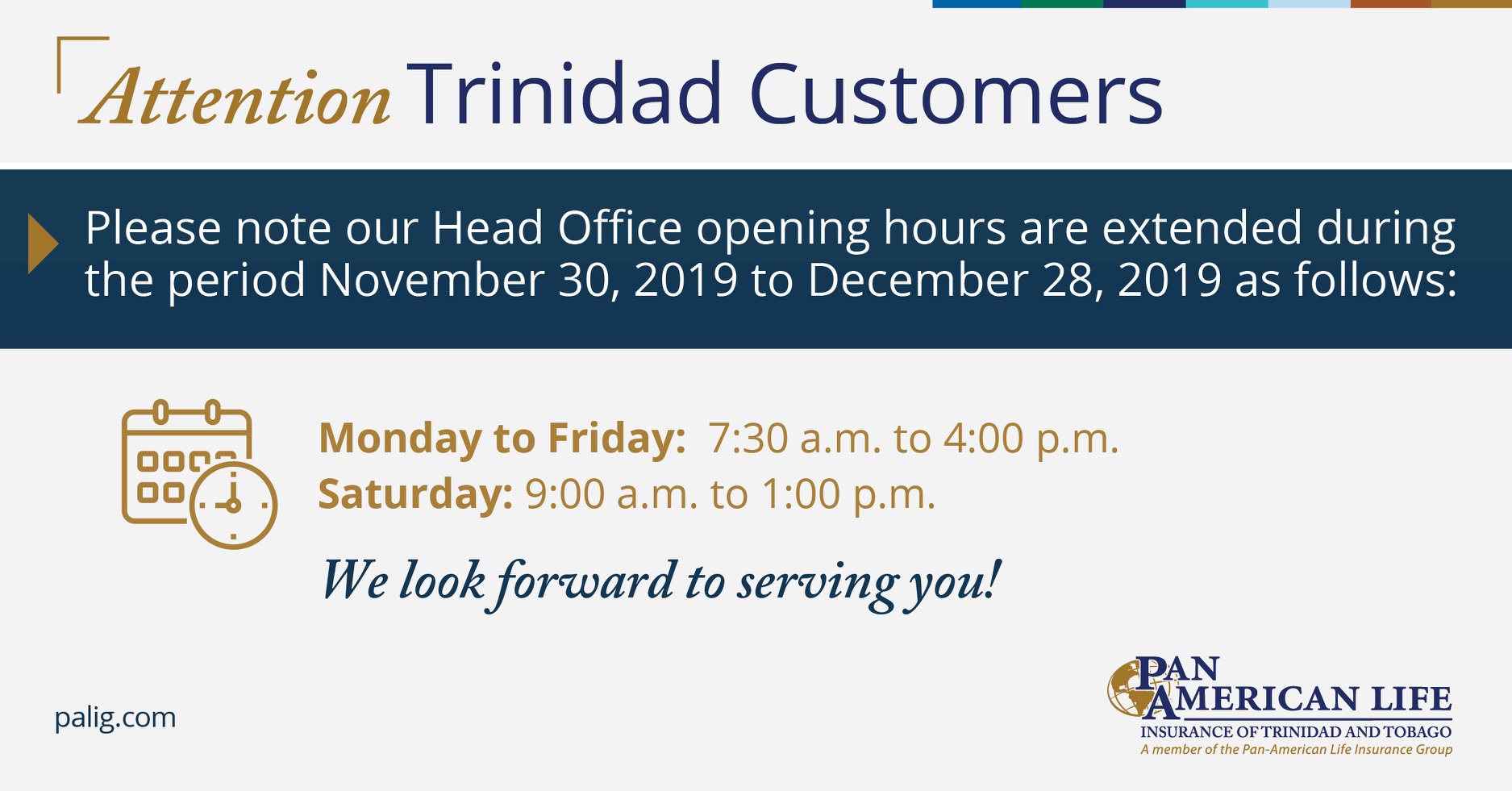 Attention Trinidad Customers

Please note our Head Office opening hours are extended during the period November 30, 2019 to December 28, 2019 as follows:

Monday to Friday: 7:30 a.m. to 4:00 p.m.
Saturday: 9:00 a.m. to 1:00 p.m.

We look forward to serving you!

palig.com

PAN AMERICAN LIFE
INSURANCE OF TRINIDAD AND TOBAGO
A member of the Pan-American Life Insurance Group